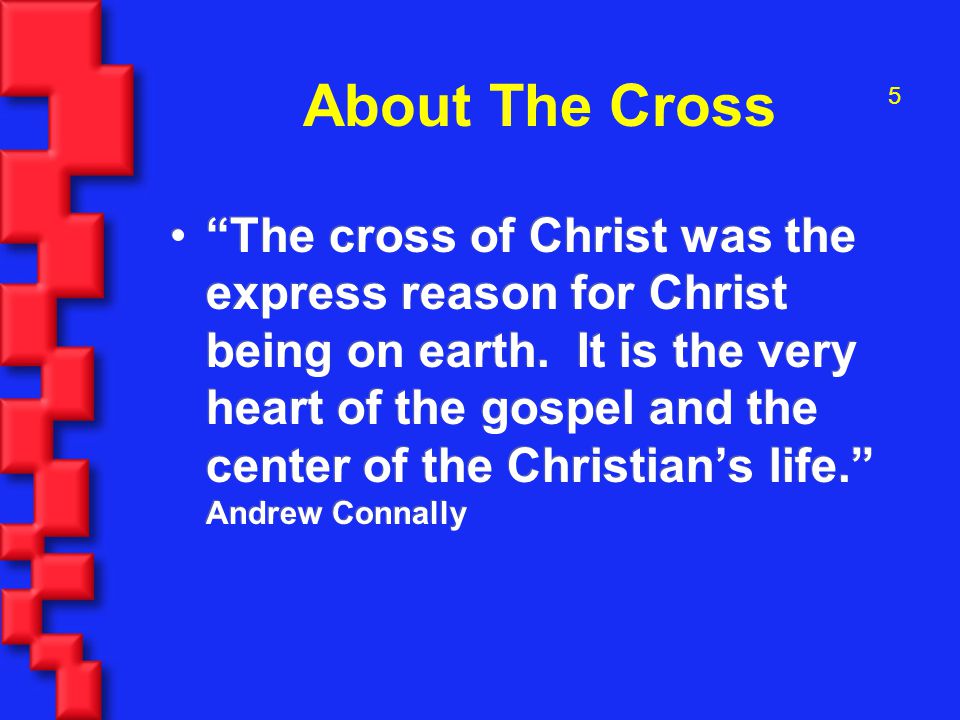 About The Cross

5

• “The cross of Christ was the express reason for Christ being on earth.  It is the very heart of the gospel and the center of the Christian’s life.” Andrew Connally